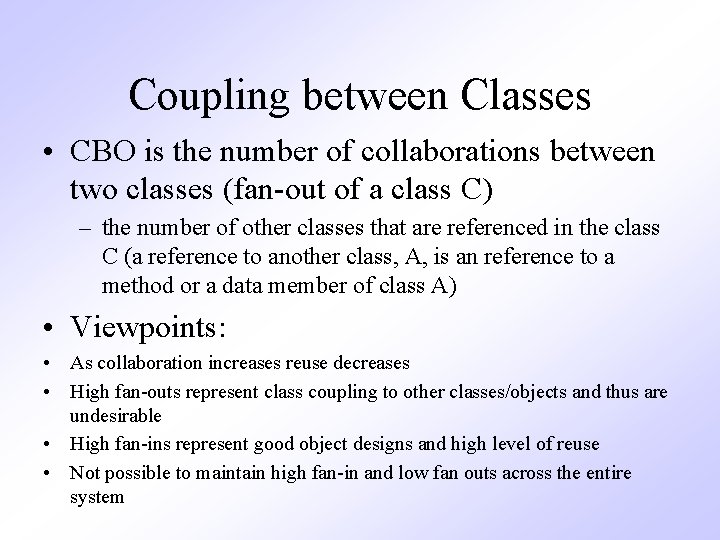 Coupling between Classes

• CBO is the number of collaborations between two classes (fan-out of a class C)

– the number of other classes that are referenced in the class C (a reference to another class, A, is an reference to a method or a data member of class A)

• Viewpoints:

• As collaboration increases reuse decreases

• High fan-outs represent class coupling to other classes/objects and thus are undesirable

• High fan-ins represent good object designs and high level of reuse

• Not possible to maintain high fan-in and low fan outs across the entire system